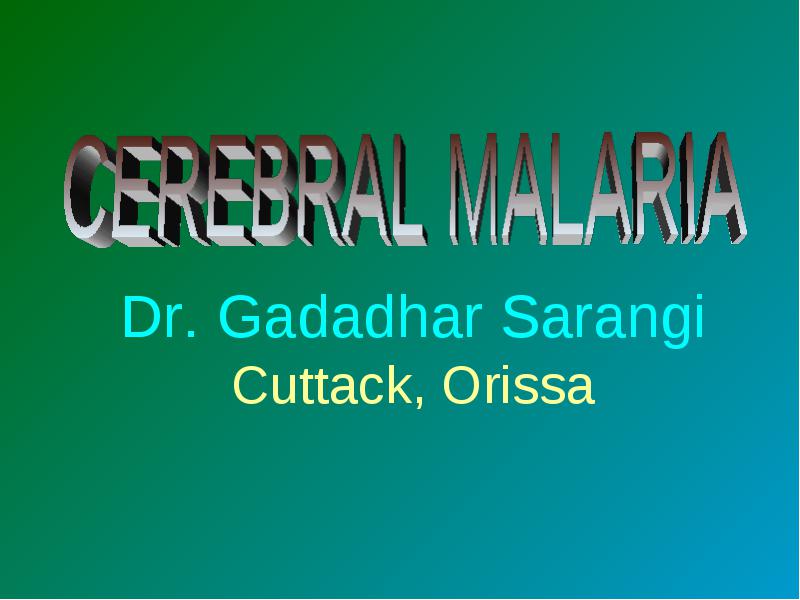 CEREBRAL MALARIA

Dr. Gadadhar Sarangi
Cuttack, Orissa